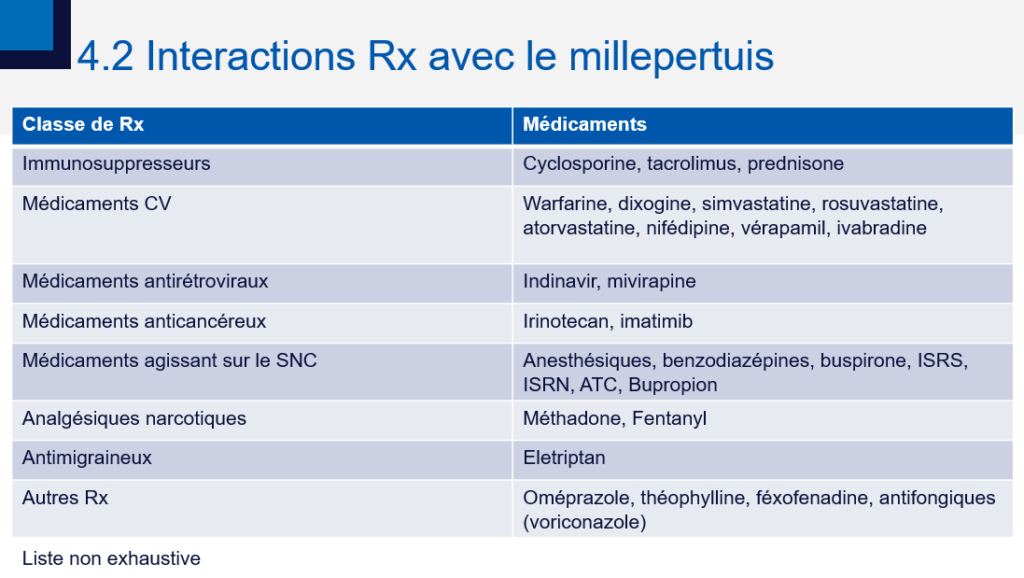 4.2 Interactions Rx avec le millepertuis

| Classe de Rx | Médicaments |
|---|---|
| Immunosuppresseurs | Cyclosporine, tacrolimus, prednisone |
| Médicaments CV | Warfarine, dixogine, simvastatine, rosuvastatine, atorvastatine, nifédipine, vérapamil, ivabradine |
| Médicaments antirétroviraux | Indinavir, mivirapine |
| Médicaments anticancéreux | Irinotecan, imatimib |
| Médicaments agissant sur le SNC | Anesthésiques, benzodiazépines, buspirone, ISRS, ISRN, ATC, Bupropion |
| Analgésiques narcotiques | Méthadone, Fentanyl |
| Antimigraineux | Eletriptan |
| Autres Rx | Oméprazole, théophylline, féxofenadine, antifongiques (voriconazole) |

Liste non exhaustive